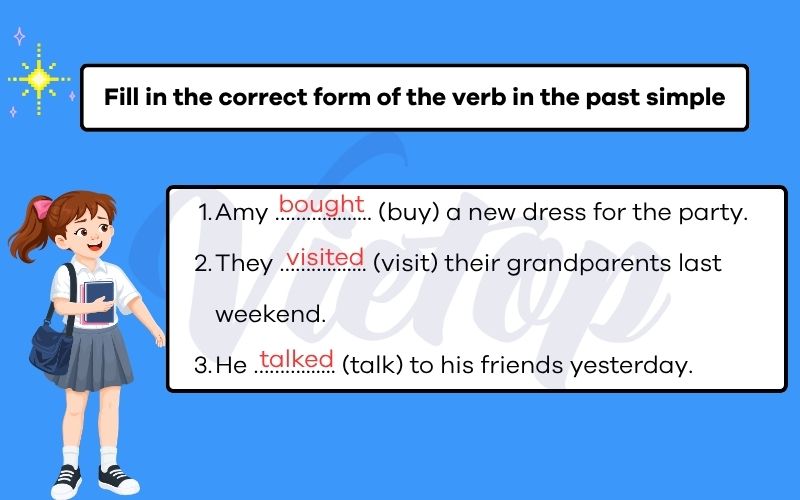 Fill in the correct form of the verb in the past simple

1. Amy bought (buy) a new dress for the party.

2. They visited (visit) their grandparents last weekend.

3. He talked (talk) to his friends yesterday.

Vietop